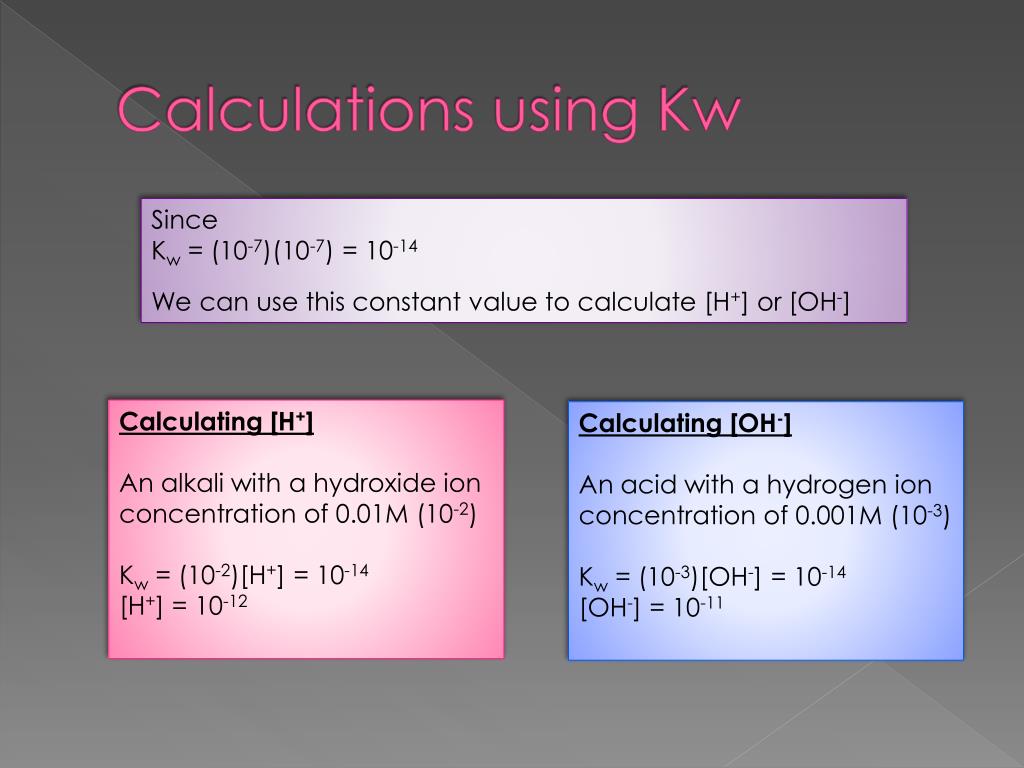 Calculations using Kw

Since
$K_w = (10^{-7})(10^{-7}) = 10^{-14}$

We can use this constant value to calculate $[H^+]$ or $[OH^-]$

Calculating $[H^+]$

An alkali with a hydroxide ion concentration of 0.01M ($10^{-2}$)

$K_w = (10^{-2})[H^+] = 10^{-14}$
$[H^+] = 10^{-12}$

Calculating $[OH^-]$

An acid with a hydrogen ion concentration of 0.001M ($10^{-3}$)

$K_w = (10^{-3})[OH^-] = 10^{-14}$
$[OH^-] = 10^{-11}$